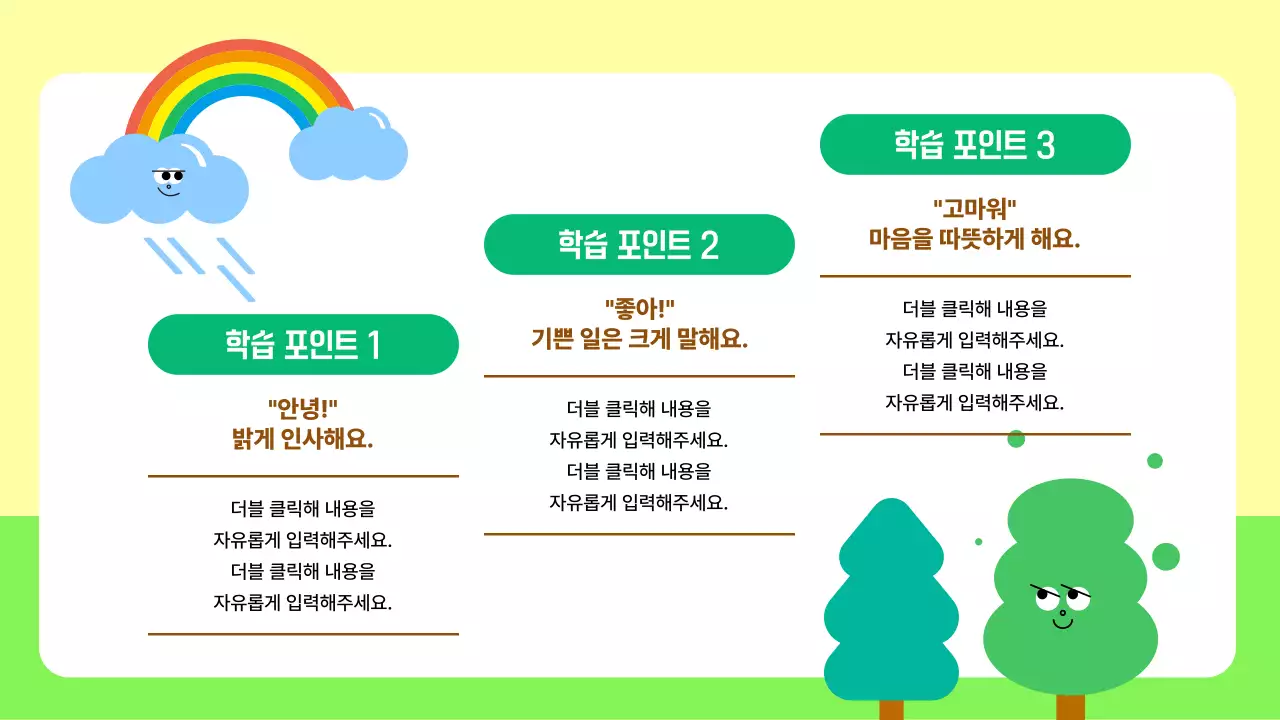 학습 포인트 1

"안녕!"
밝게 인사해요.

더블 클릭해 내용을
자유롭게 입력해주세요.
더블 클릭해 내용을
자유롭게 입력해주세요.

학습 포인트 2

"좋아!"
기쁜 일은 크게 말해요.

더블 클릭해 내용을
자유롭게 입력해주세요.
더블 클릭해 내용을
자유롭게 입력해주세요.

학습 포인트 3

"고마워"
마음을 따뜻하게 해요.

더블 클릭해 내용을
자유롭게 입력해주세요.
더블 클릭해 내용을
자유롭게 입력해주세요.